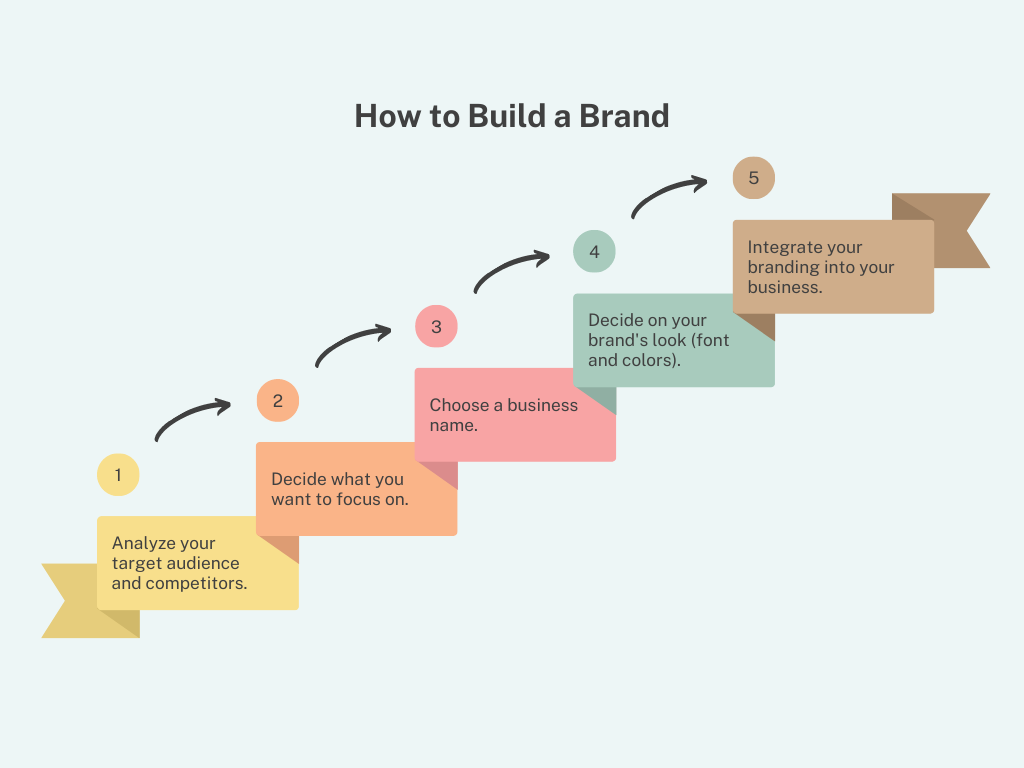 How to Build a Brand

1

Analyze your target audience and competitors.

2

Decide what you want to focus on.

3

Choose a business name.

4

Decide on your brand's look (font and colors).

5

Integrate your branding into your business.